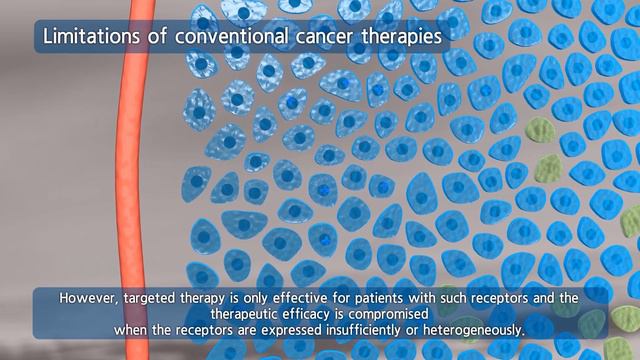 Limitations of conventional cancer therapies

However, targeted therapy is only effective for patients with such receptors and the therapeutic efficacy is compromised when the receptors are expressed insufficiently or heterogeneously.